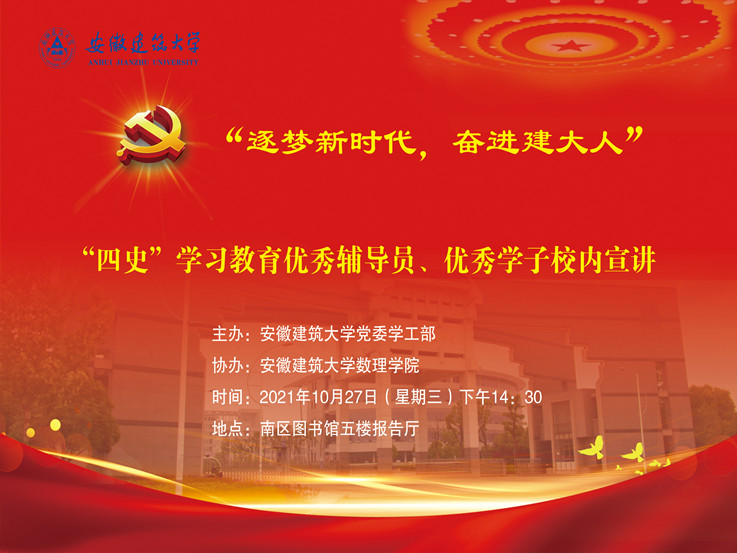 安徽建筑大学
ANHUI JIANZHU UNIVERSITY

“逐梦新时代，奋进建大人”

“四史”学习教育优秀辅导员、优秀学子校内宣讲

主办：安徽建筑大学党委学工部
协办：安徽建筑大学数理学院
时间：2021年10月27日（星期三）下午14：30
地点：南区图书馆五楼报告厅